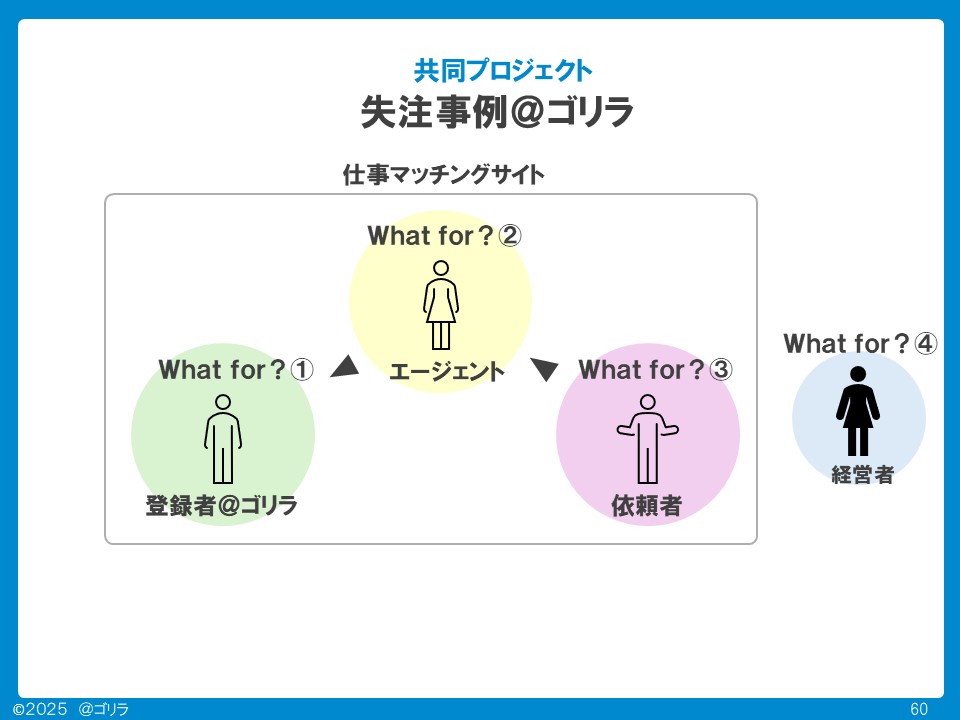 共同プロジェクト
失注事例@ゴリラ

仕事マッチングサイト

What for？②
エージェント

What for？①
登録者@ゴリラ

What for？③
依頼者

What for？④
経営者

©2025 @ゴリラ
60